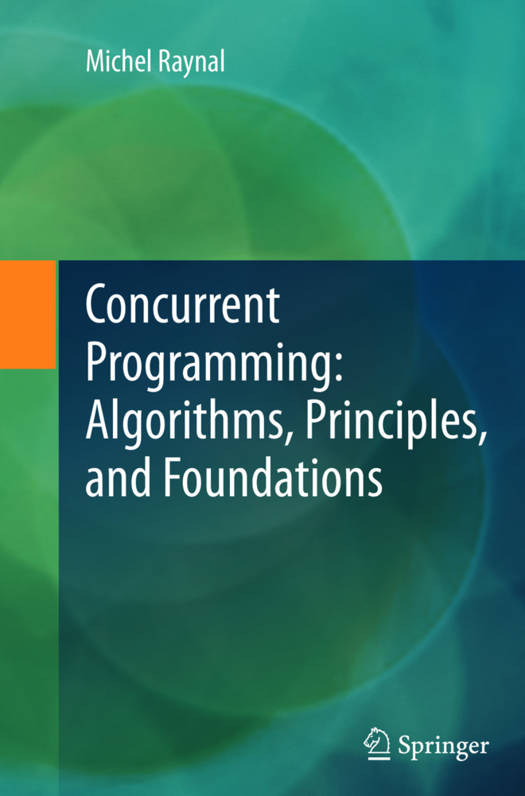 Michel Raynal

Concurrent Programming: Algorithms, Principles, and Foundations

Springer